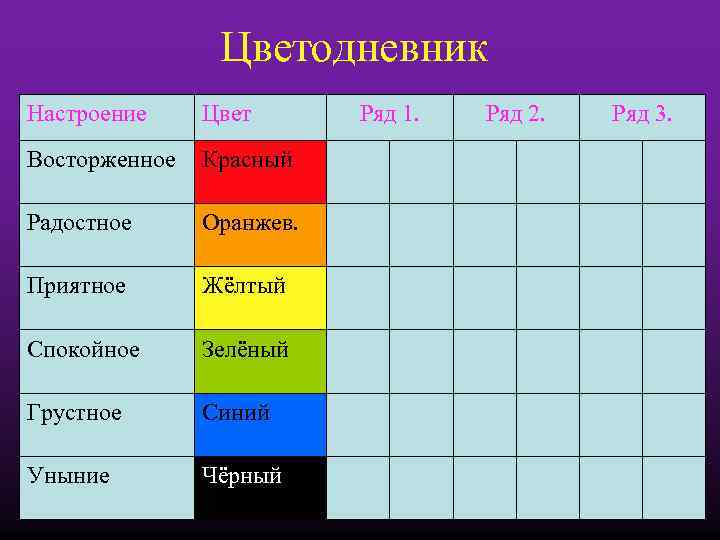 Цветодневник

| Настроение | Цвет | Ряд 1. | | Ряд 2. | | Ряд 3. | |
|---|---|---|---|---|---|---|---|
| Восторженное | Красный | | | | | | |
| Радостное | Оранжев. | | | | | | |
| Приятное | Жёлтый | | | | | | |
| Спокойное | Зелёный | | | | | | |
| Грустное | Синий | | | | | | |
| Уныние | Чёрный | | | | | | |